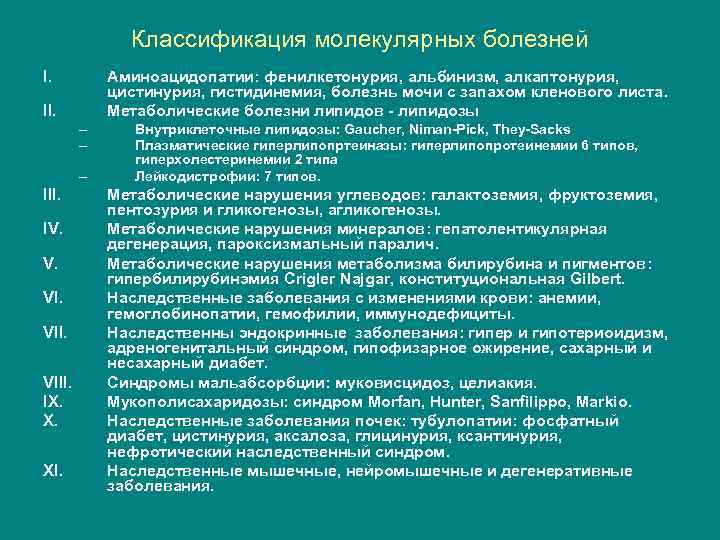 Классификация молекулярных болезней

I. Аминоацидопатии: фенилкетонурия, альбинизм, алкаптонурия, цистинурия, гистидинемия, болезнь мочи с запахом кленового листа.

II. Метаболические болезни липидов - липидозы

– Внутриклеточные липидозы: Gaucher, Niman-Pick, They-Sacks

– Плазматические гиперлипопртеиназы: гиперлипопротеинемии 6 типов, гиперхолестеринемии 2 типа

– Лейкодистрофии: 7 типов.

III. Метаболические нарушения углеводов: галактоземия, фруктоземия, пентозурия и гликогенозы, агликогенозы.

IV. Метаболические нарушения минералов: гепатолентикулярная дегенерация, пароксизмальный паралич.

V. Метаболические нарушения метаболизма билирубина и пигментов: гипербилирубинэмия Crigler Najgar, конституциональная Gilbert.

VI. Наследственные заболевания с изменениями крови: анемии, гемоглобинопатии, гемофилии, иммунодефициты.

VII. Наследственны эндокринные заболевания: гипер и гипотериоидизм, адреногенитальный синдром, гипофизарное ожирение, сахарный и несахарный диабет.

VIII. Синдромы мальабсорбции: муковисцидоз, целиакия.

IX. Мукополисахаридозы: синдром Morfan, Hunter, Sanfilippo, Markio.

X. Наследственные заболевания почек: тубулопатии: фосфатный диабет, цистинурия, аксалоза, глицинурия, ксантинурия, нефротический наследственный синдром.

XI. Наследственные мышечные, нейромышечные и дегенеративные заболевания.